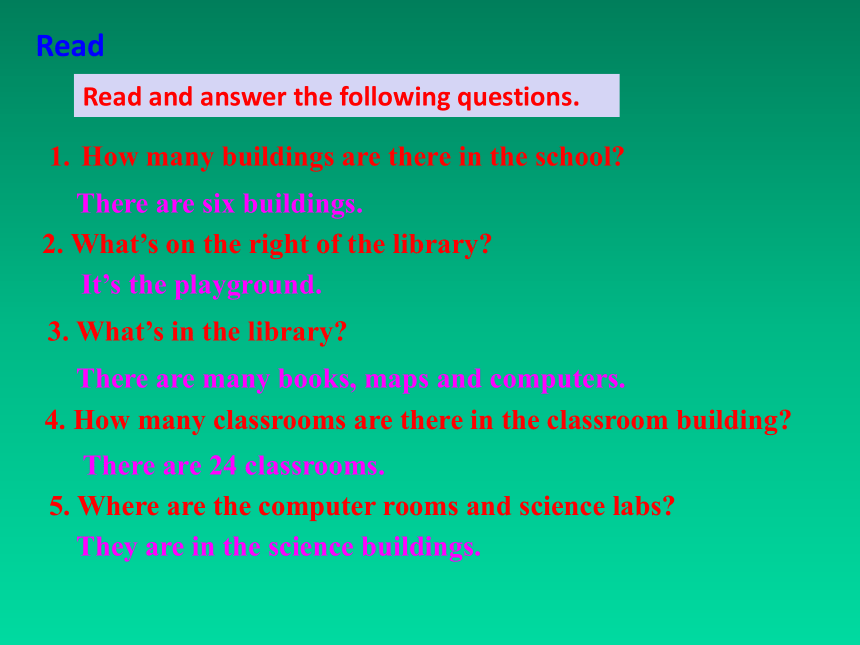 Read

Read and answer the following questions.

1. How many buildings are there in the school?

There are six buildings.

2. What’s on the right of the library?

It’s the playground.

3. What’s in the library?

There are many books, maps and computers.

4. How many classrooms are there in the classroom building?

There are 24 classrooms.

5. Where are the computer rooms and science labs?

They are in the science buildings.